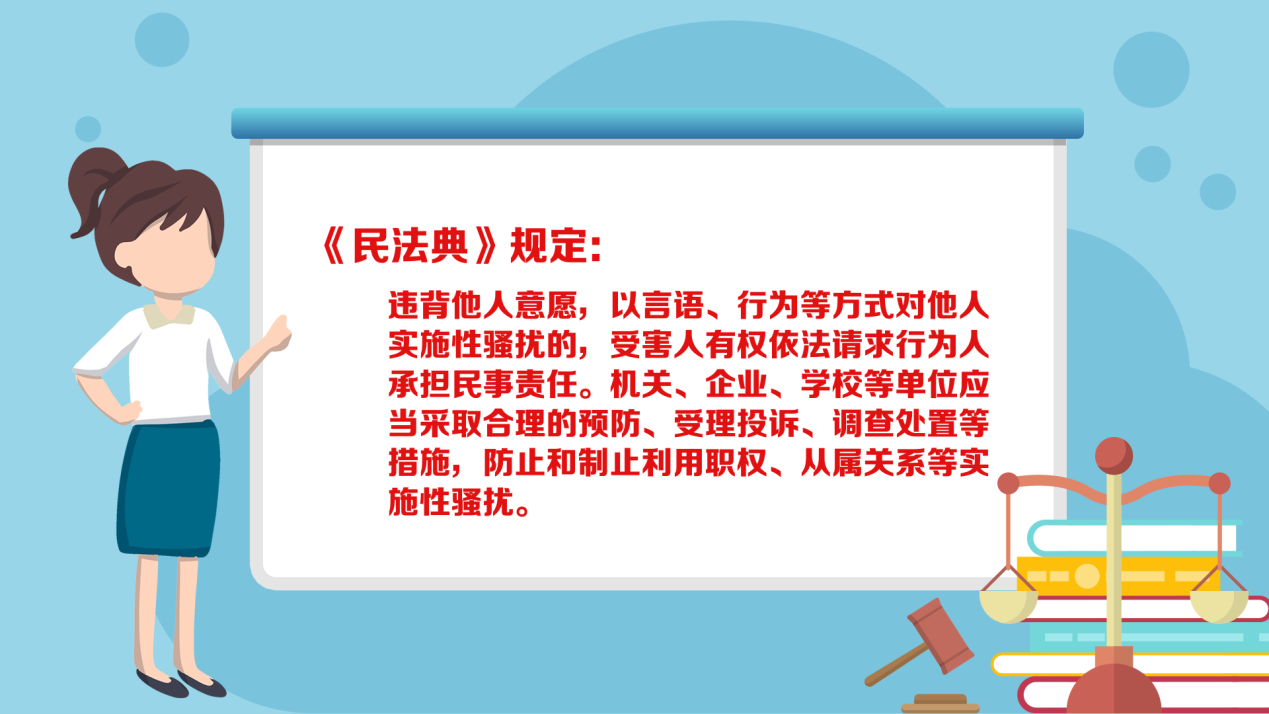 《民法典》规定:

违背他人意愿，以言语、行为等方式对他人实施性骚扰的，受害人有权依法请求行为人承担民事责任。机关、企业、学校等单位应当采取合理的预防、受理投诉、调查处置等措施，防止和制止利用职权、从属关系等实施性骚扰。